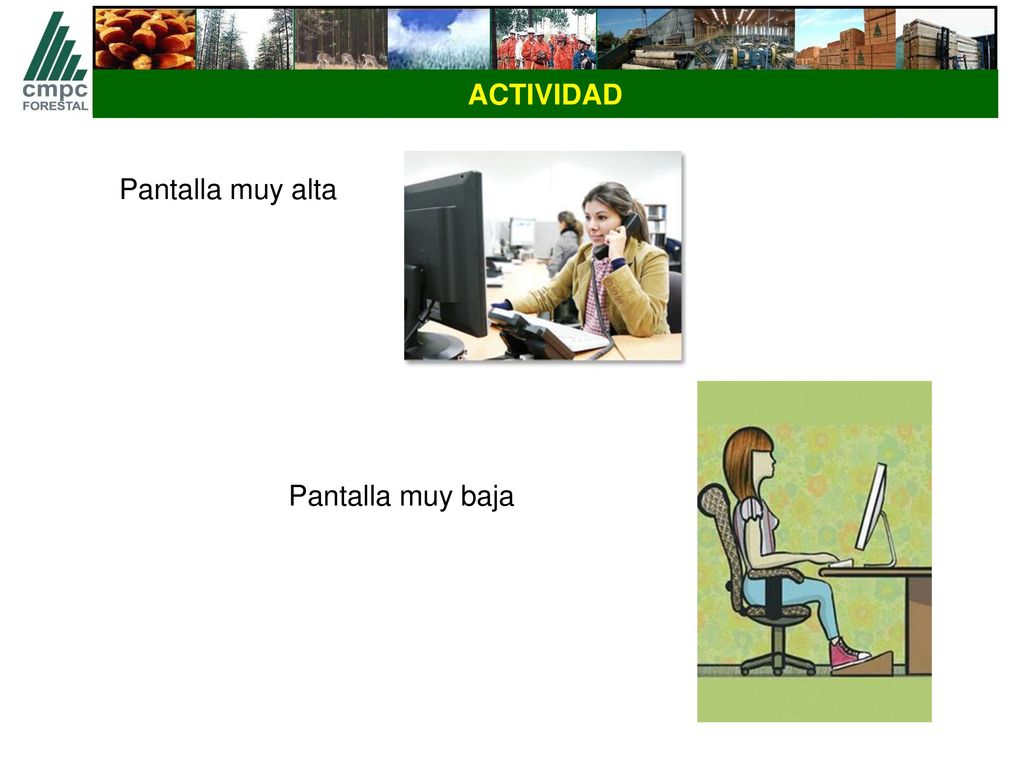 cmpc
FORESTAL

ACTIVIDAD

Pantalla muy alta

Pantalla muy baja